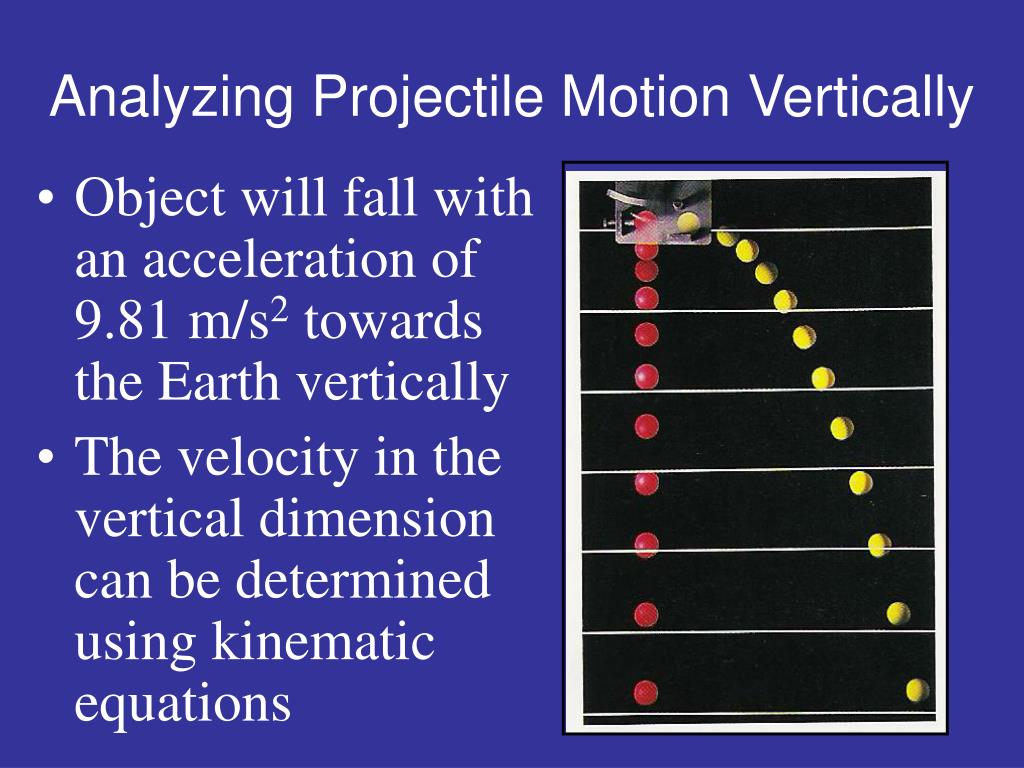 Analyzing Projectile Motion Vertically

• Object will fall with an acceleration of 9.81 m/s$^2$ towards the Earth vertically
• The velocity in the vertical dimension can be determined using kinematic equations